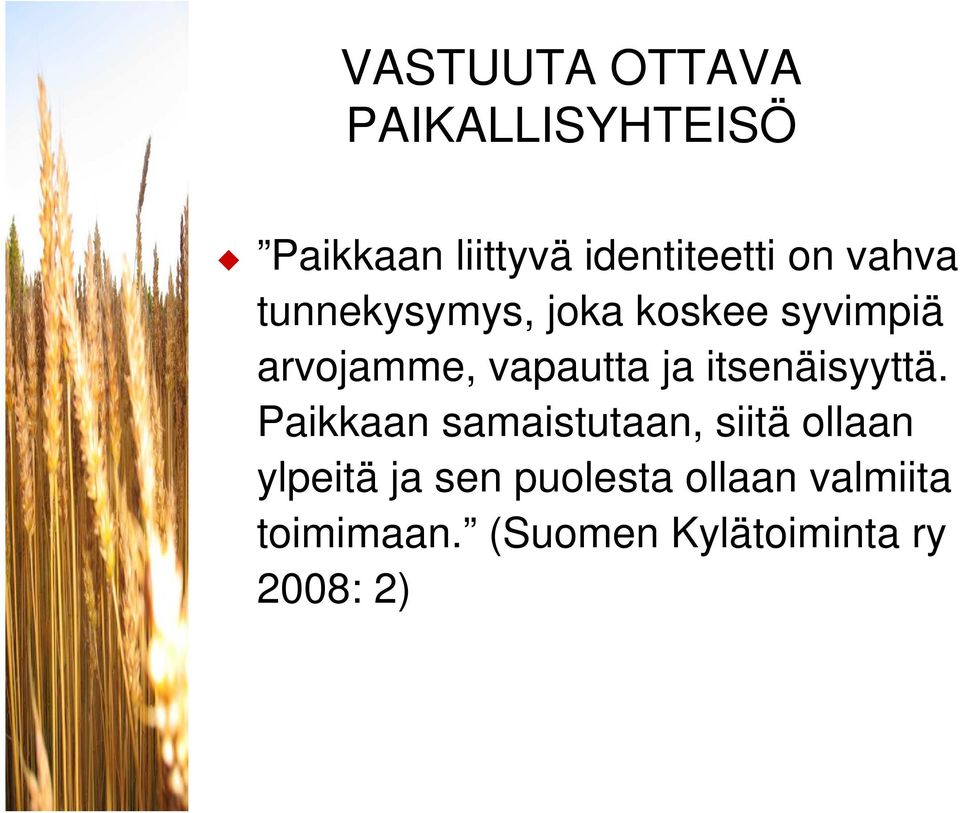 VASTUUTA OTTAVA PAIKALLISYHTEISÖ

”Paikkaan liittyvä identiteetti on vahva tunnekysymys, joka koskee syvimpiä arvojamme, vapautta ja itsenäisyyttä. Paikkaan samaistutaan, siitä ollaan ylpeitä ja sen puolesta ollaan valmiita toimimaan.” (Suomen Kylätoiminta ry 2008: 2)